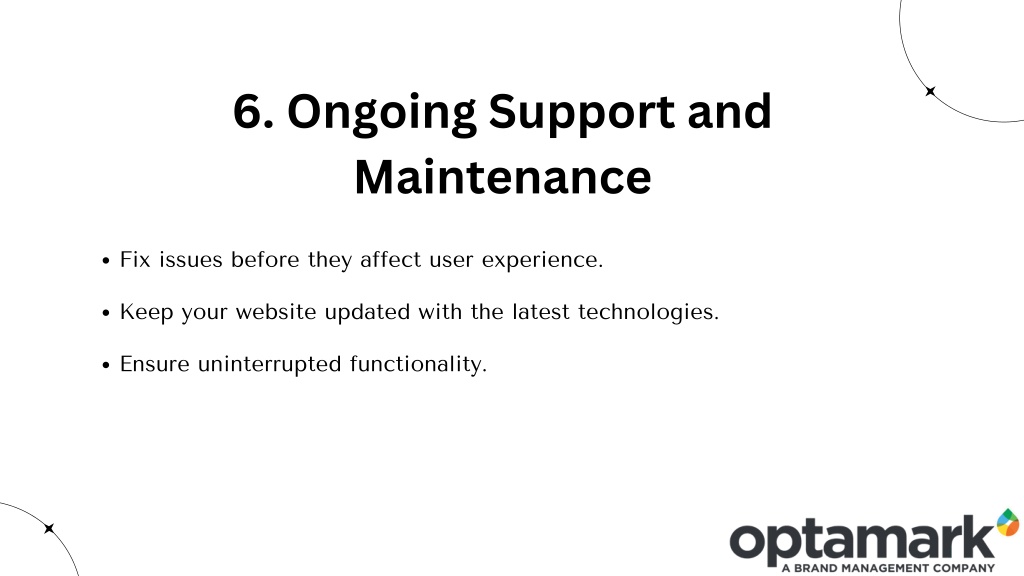 6. Ongoing Support and Maintenance

• Fix issues before they affect user experience.

• Keep your website updated with the latest technologies.

• Ensure uninterrupted functionality.

optamark
A BRAND MANAGEMENT COMPANY